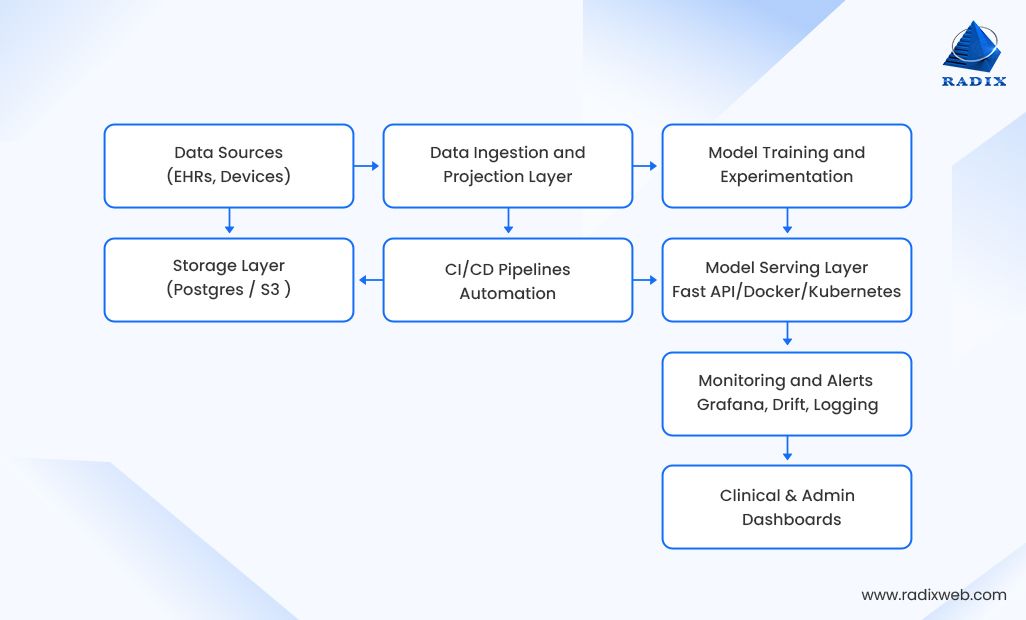 RADIX

Data Sources
(EHRs, Devices)

Data Ingestion and
Projection Layer

Model Training and
Experimentation

Storage Layer
(Postgres / S3 )

CI/CD Pipelines
Automation

Model Serving Layer
Fast API/Docker/Kubernetes

Monitoring and Alerts
Grafana, Drift, Logging

Clinical & Admin
Dashboards

www.radixweb.com